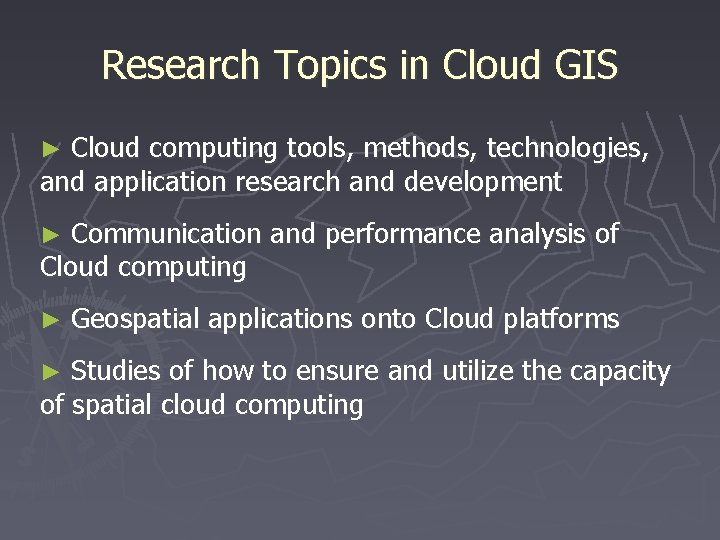 Research Topics in Cloud GIS

► Cloud computing tools, methods, technologies, and application research and development

► Communication and performance analysis of Cloud computing

► Geospatial applications onto Cloud platforms

► Studies of how to ensure and utilize the capacity of spatial cloud computing